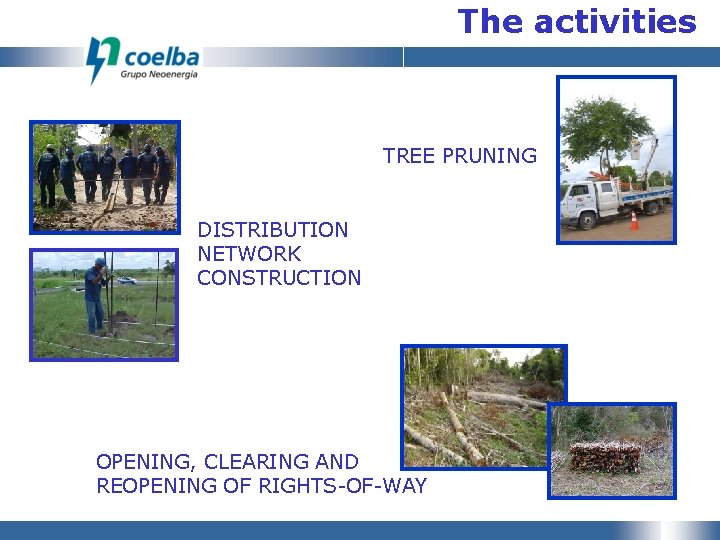 The activities

coelba
Grupo Neoenergia

TREE PRUNING

DISTRIBUTION NETWORK CONSTRUCTION

OPENING, CLEARING AND REOPENING OF RIGHTS-OF-WAY